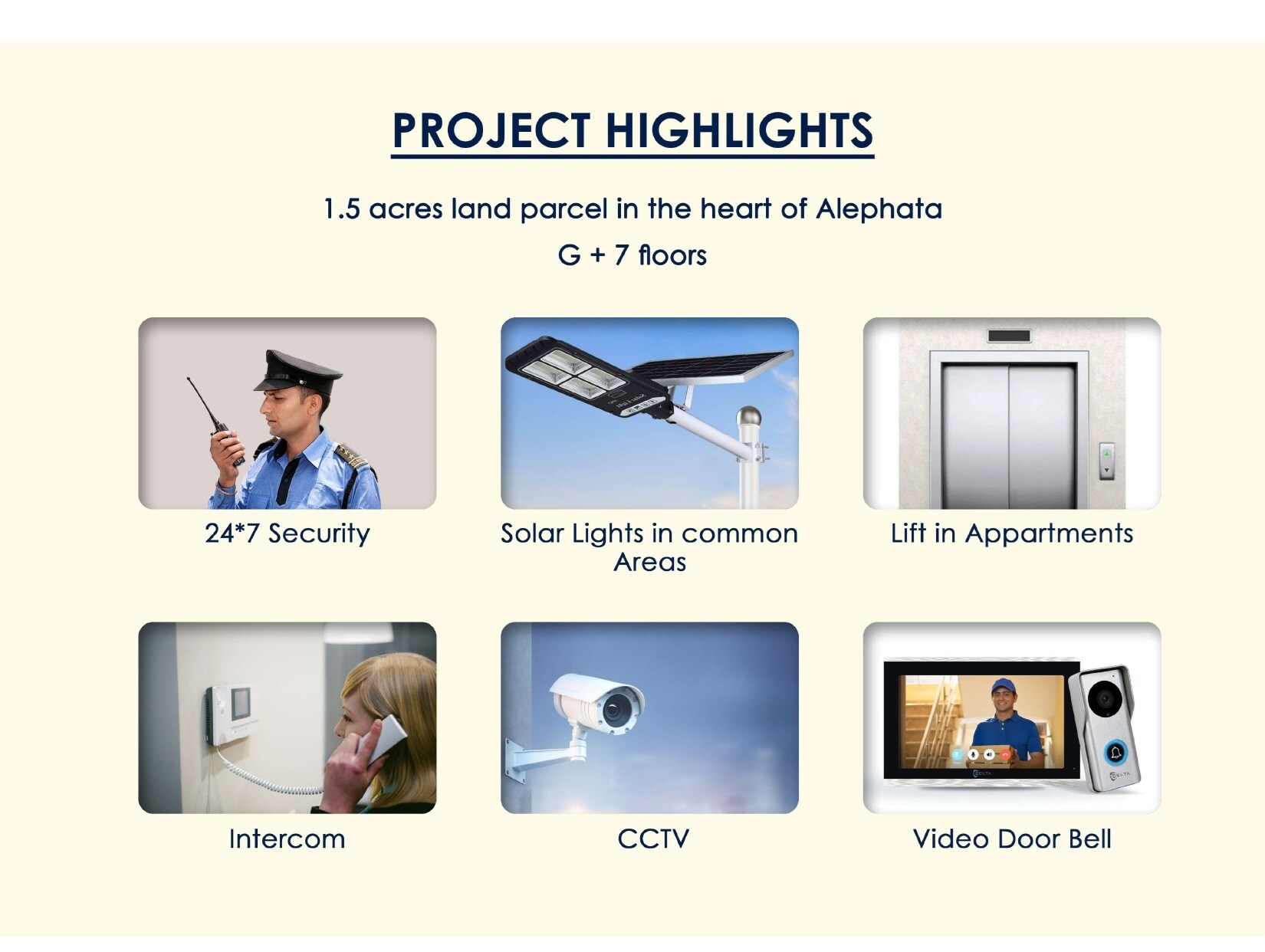 PROJECT HIGHLIGHTS

1.5 acres land parcel in the heart of Alephata

G + 7 floors

24*7 Security

Solar Lights in common Areas

Lift in Appartments

Intercom

CCTV

Video Door Bell